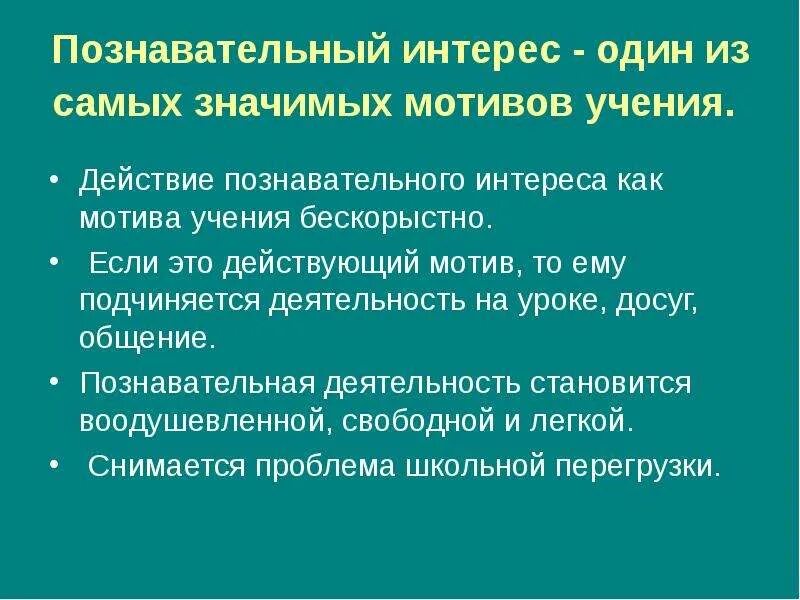 Познавательный интерес - один из самых значимых мотивов учения.

• Действие познавательного интереса как мотива учения бескорыстно.

• Если это действующий мотив, то ему подчиняется деятельность на уроке, досуг, общение.

• Познавательная деятельность становится воодушевленной, свободной и легкой.

• Снимается проблема школьной перегрузки.